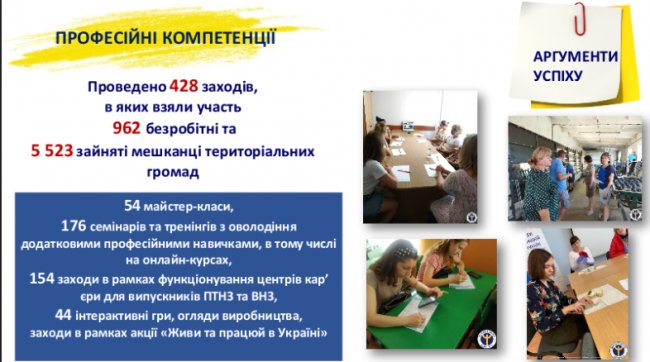 ПРОФЕСІЙНІ КОМПЕТЕНЦІЇ

АРГУМЕНТИ УСПІХУ

Проведено 428 заходів, в яких взяли участь 962 безробітні та 5 523 зайняті мешканці територіальних громад

54 майстер-класи,
176 семінарів та тренінгів з оволодіння додатковими професійними навичками, в тому числі на онлайн-курсах,
154 заходи в рамках функціонування центрів кар'єри для випускників ПТНЗ та ВНЗ,
44 інтерактивні гри, огляди виробництва, заходи в рамках акції «Живи та працюй в Україні»